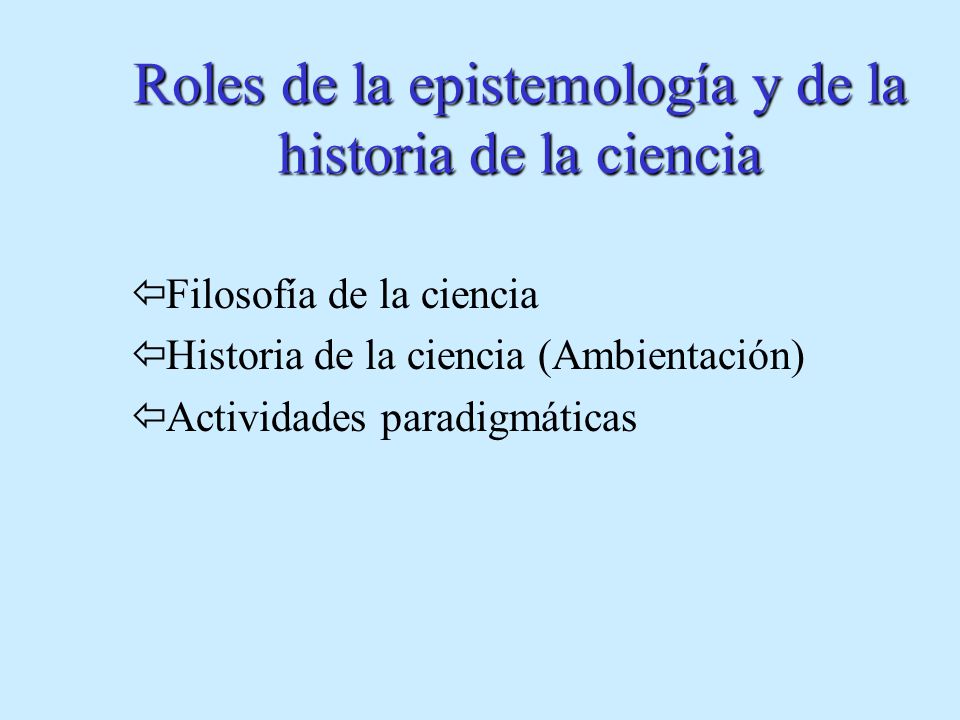 Roles de la epistemología y de la historia de la ciencia

⇦Filosofía de la ciencia
⇦Historia de la ciencia (Ambientación)
⇦Actividades paradigmáticas